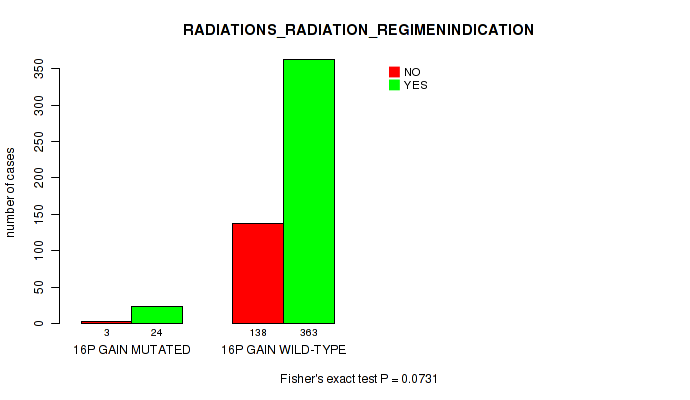 RADIATIONS_RADIATION_REGIMENINDICATION

NO
YES

number of cases

0
50
100
150
200
250
300
350

3
24
138
363

16P GAIN MUTATED
16P GAIN WILD-TYPE

Fisher's exact test P = 0.0731